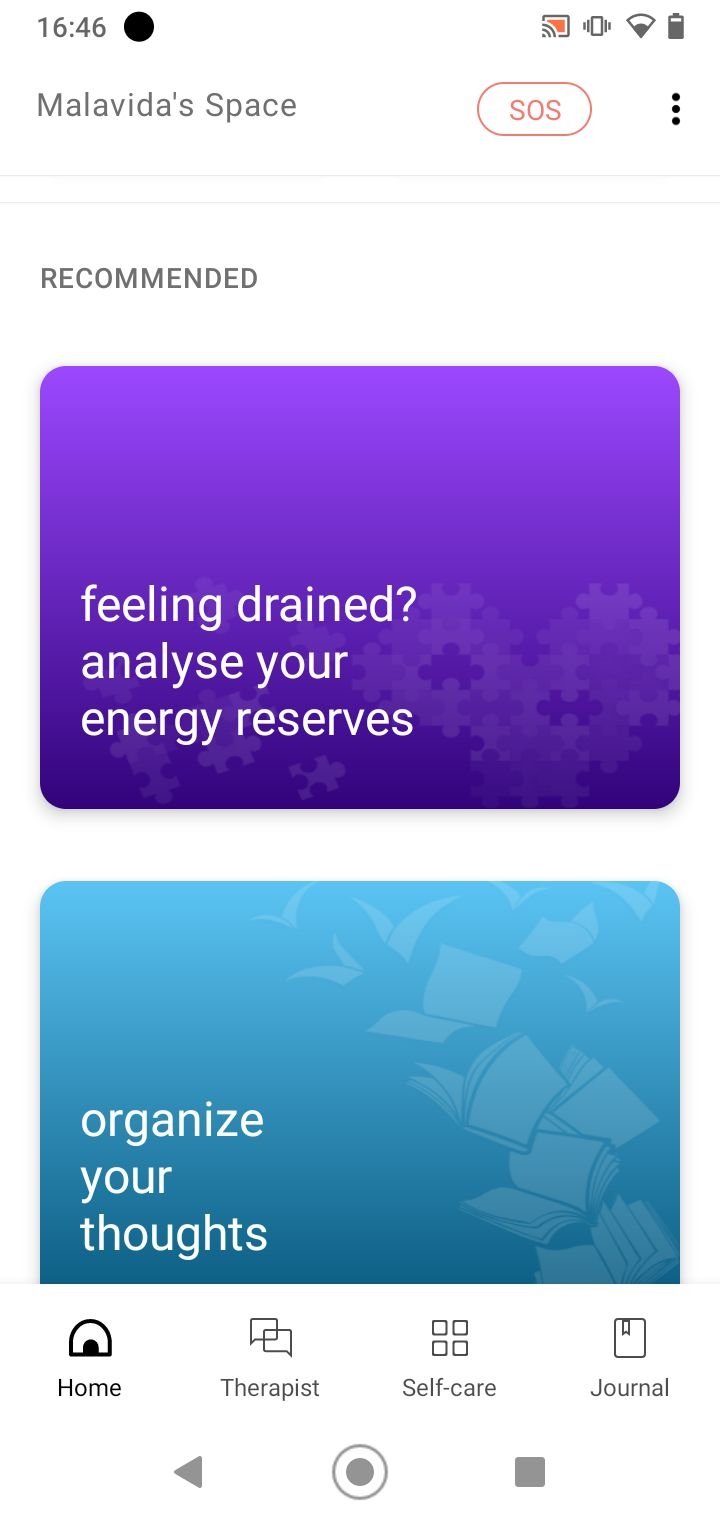 16:46

Malavida's Space

SOS

RECOMMENDED

feeling drained? analyse your energy reserves

organize your thoughts

Home

Therapist

Self-care

Journal